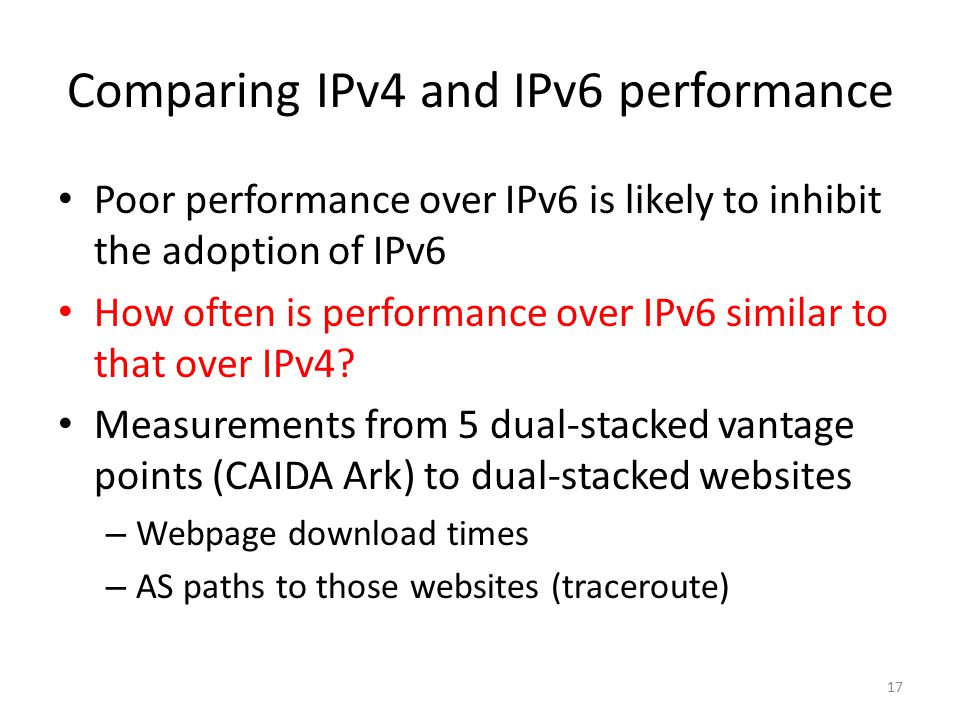 Comparing IPv4 and IPv6 performance

• Poor performance over IPv6 is likely to inhibit the adoption of IPv6

• How often is performance over IPv6 similar to that over IPv4?

• Measurements from 5 dual-stacked vantage points (CAIDA Ark) to dual-stacked websites

– Webpage download times

– AS paths to those websites (traceroute)

17